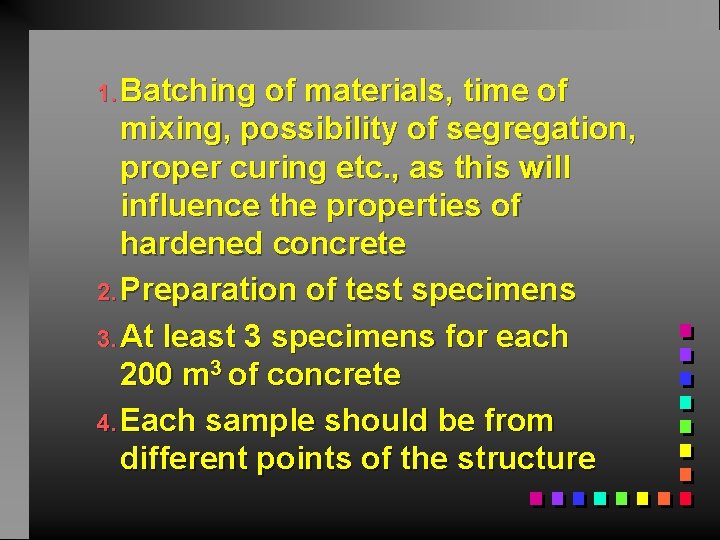 1. Batching of materials, time of mixing, possibility of segregation, proper curing etc., as this will influence the properties of hardened concrete

2. Preparation of test specimens

3. At least 3 specimens for each 200 $m^3$ of concrete

4. Each sample should be from different points of the structure